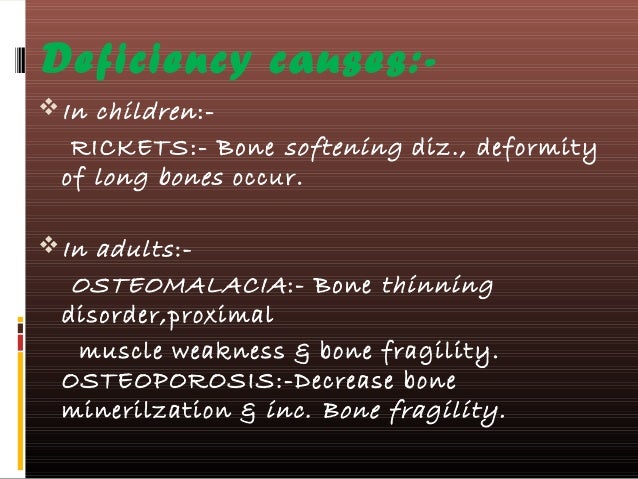 Deficiency causes:-

❖ In children:-

RICKETS:- Bone softening diz., deformity of long bones occur.

❖ In adults:-

OSTEOMALACIA:- Bone thinning disorder,proximal muscle weakness & bone fragility.

OSTEOPOROSIS:-Decrease bone minerilzation & inc. Bone fragility.